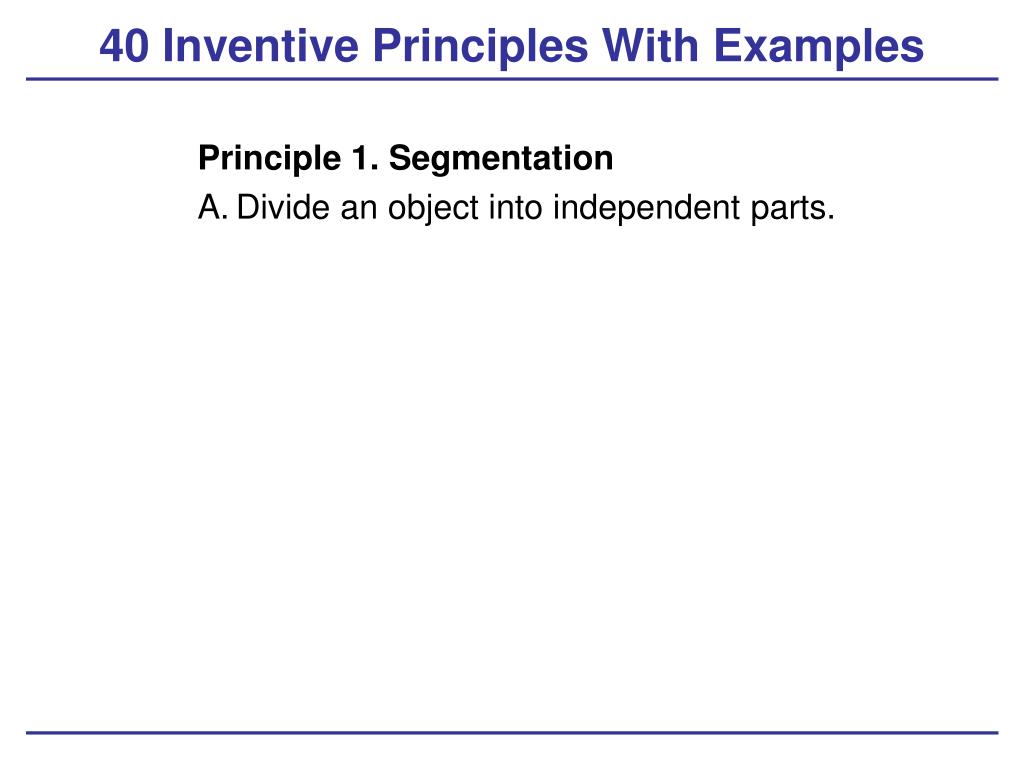 40 Inventive Principles With Examples

Principle 1. Segmentation

A. Divide an object into independent parts.